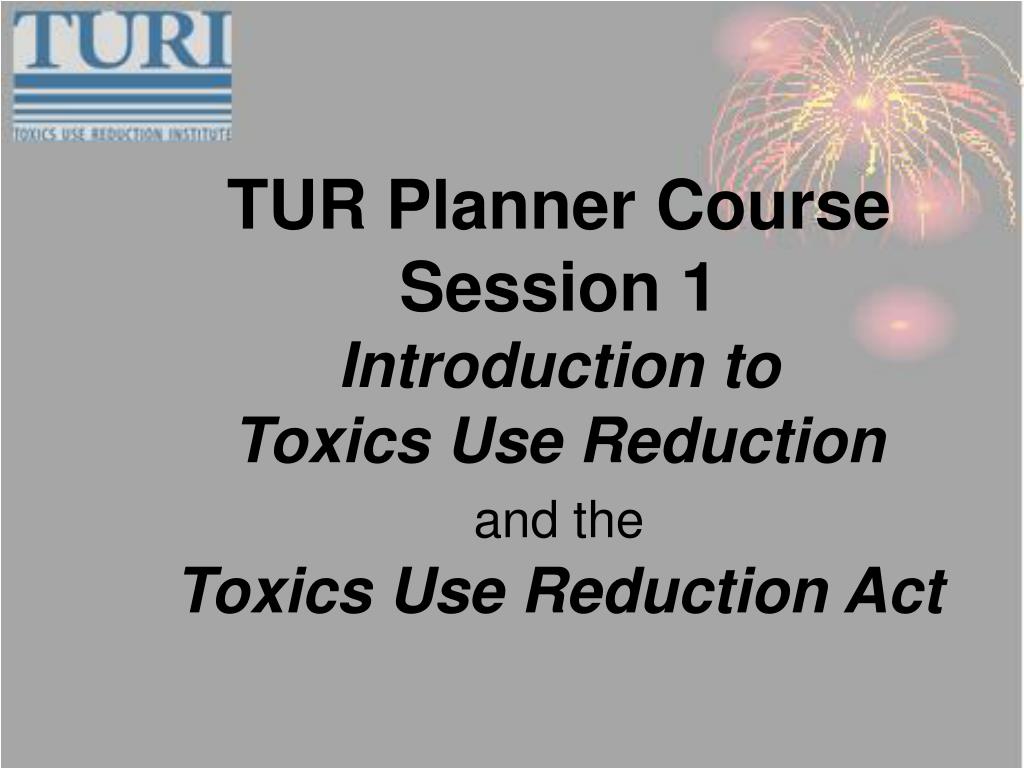 TURI
TOXICS USE REDUCTION INSTITUTE

TUR Planner Course
Session 1
Introduction to
Toxics Use Reduction
and the
Toxics Use Reduction Act